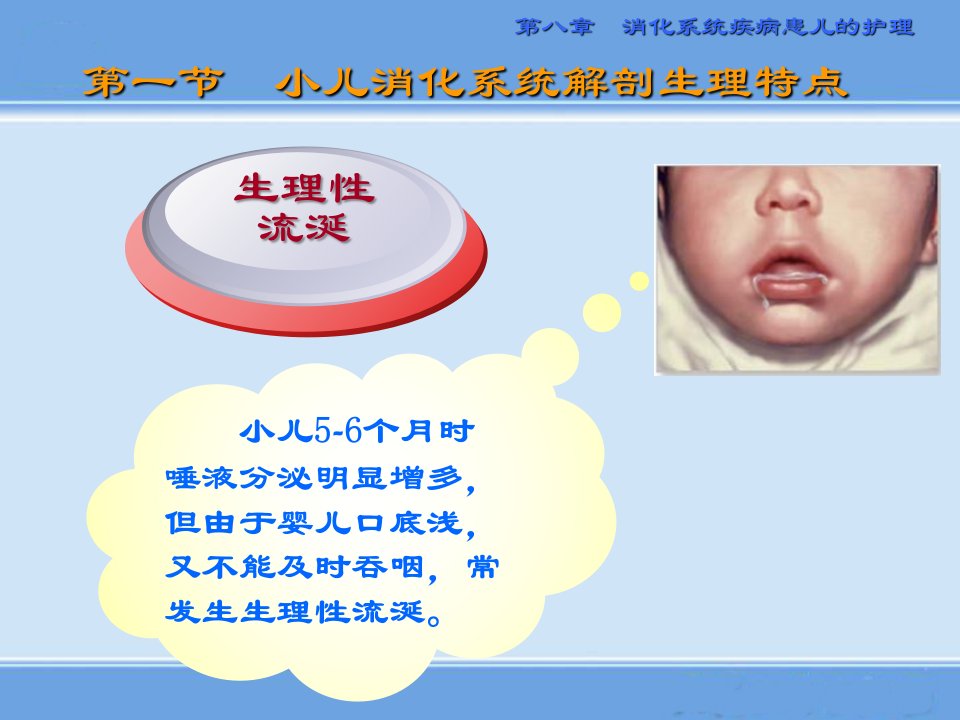 第八章　消化系统疾病患儿的护理

第一节　小儿消化系统解剖生理特点

生理性流涎

小儿5-6个月时唾液分泌明显增多，但由于婴儿口底浅，又不能及时吞咽，常发生生理性流涎。